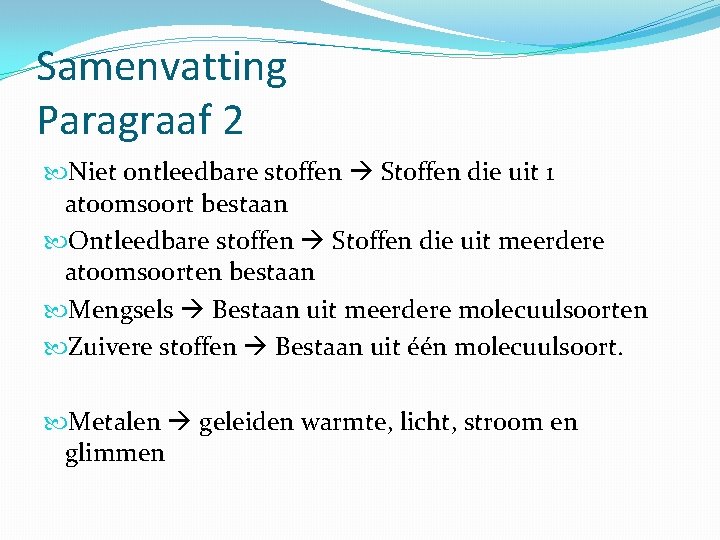 Samenvatting
Paragraaf 2

Niet ontleedbare stoffen → Stoffen die uit 1 atoomsoort bestaan

Ontleedbare stoffen → Stoffen die uit meerdere atoomsoorten bestaan

Mengsels → Bestaan uit meerdere molecuulsoorten

Zuivere stoffen → Bestaan uit één molecuulsoort.

Metalen → geleiden warmte, licht, stroom en glimmen